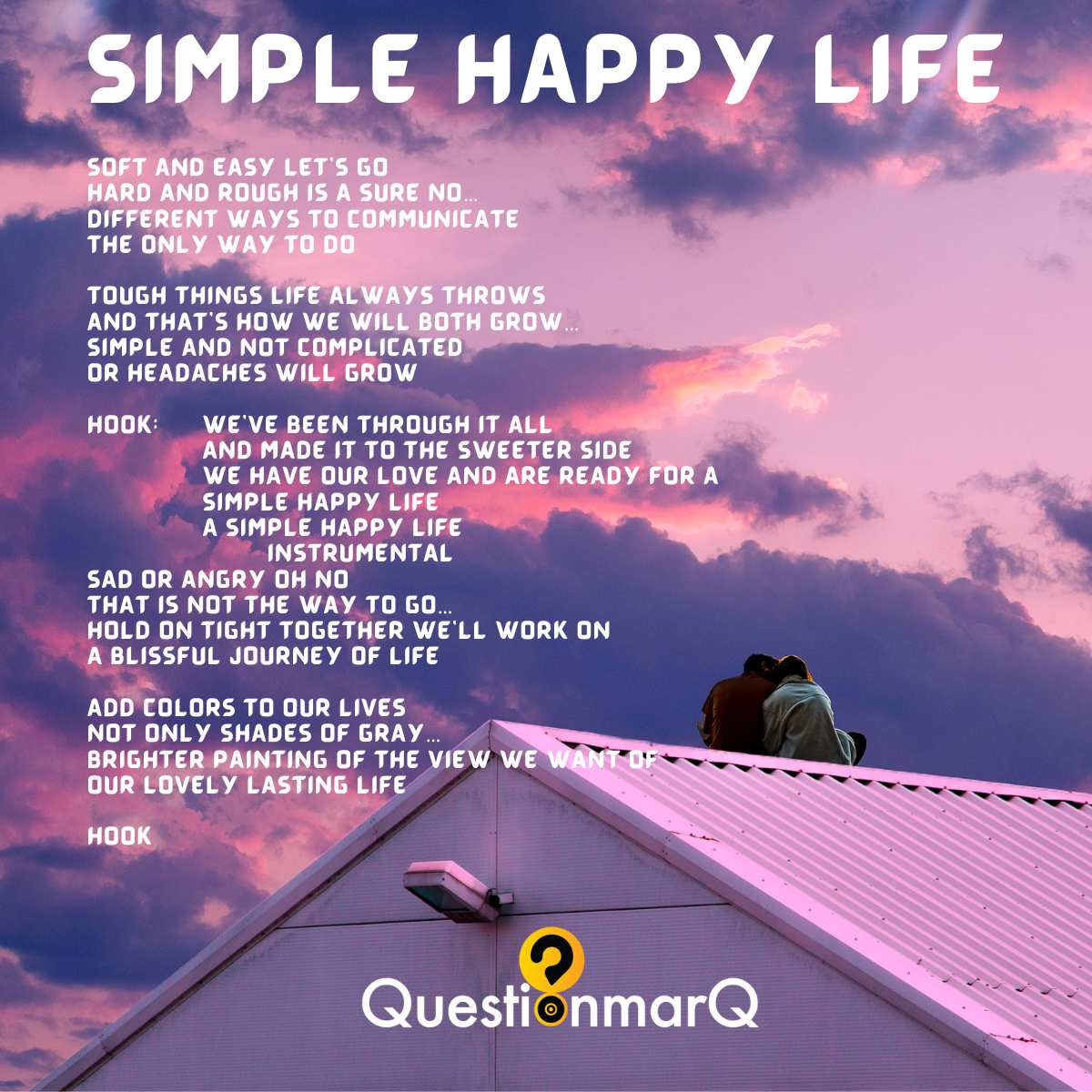 SIMPLE HAPPY LIFE

SOFT AND EASY LET'S GO
HARD AND ROUGH IS A SURE NO...
DIFFERENT WAYS TO COMMUNICATE
THE ONLY WAY TO DO

TOUGH THINGS LIFE ALWAYS THROWS
AND THAT'S HOW WE WILL BOTH GROW...
SIMPLE AND NOT COMPLICATED
OR HEADACHES WILL GROW

HOOK: WE'VE BEEN THROUGH IT ALL
AND MADE IT TO THE SWEETER SIDE
WE HAVE OUR LOVE AND ARE READY FOR A
SIMPLE HAPPY LIFE
A SIMPLE HAPPY LIFE
INSTRUMENTAL
SAD OR ANGRY OH NO
THAT IS NOT THE WAY TO GO...
HOLD ON TIGHT TOGETHER WE'LL WORK ON
A BLISSFUL JOURNEY OF LIFE

ADD COLORS TO OUR LIVES
NOT ONLY SHADES OF GRAY...
BRIGHTER PAINTING OF THE VIEW WE WANT OF
OUR LOVELY LASTING LIFE

HOOK

QuestionmarQ